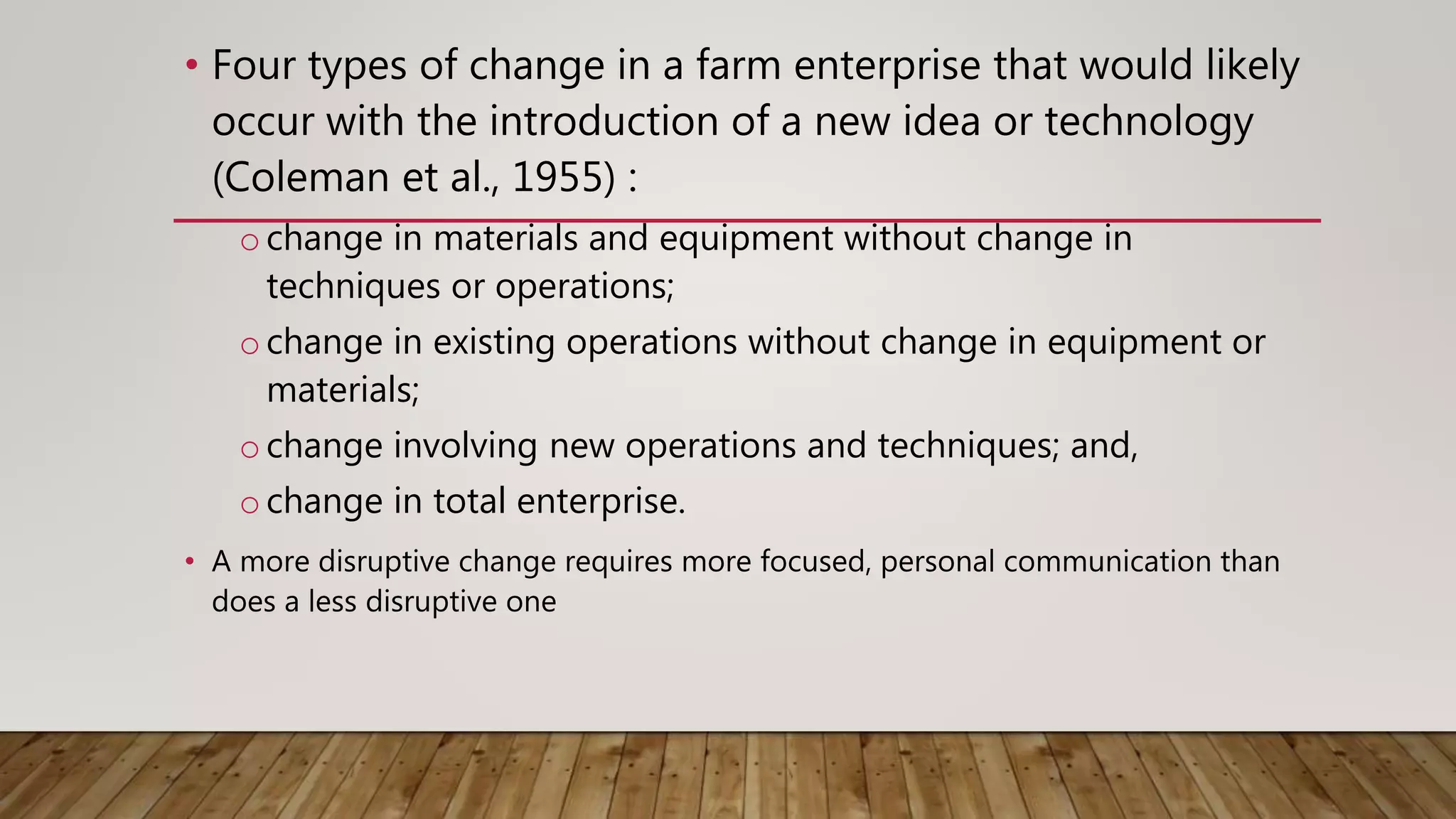 • Four types of change in a farm enterprise that would likely occur with the introduction of a new idea or technology (Coleman et al., 1955) :

o change in materials and equipment without change in techniques or operations;

o change in existing operations without change in equipment or materials;

o change involving new operations and techniques; and,

o change in total enterprise.

• A more disruptive change requires more focused, personal communication than does a less disruptive one